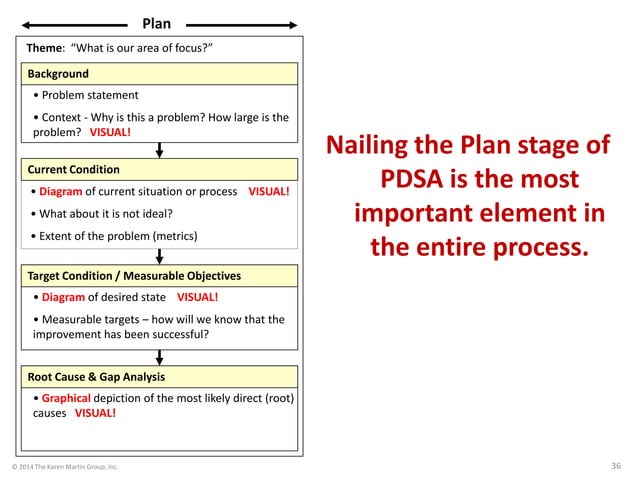 Plan

Theme: "What is our area of focus?"

Background

• Problem statement

• Context - Why is this a problem? How large is the problem? VISUAL!

Current Condition

• Diagram of current situation or process VISUAL!

• What about it is not ideal?

• Extent of the problem (metrics)

Target Condition / Measurable Objectives

• Diagram of desired state VISUAL!

• Measurable targets – how will we know that the improvement has been successful?

Root Cause & Gap Analysis

• Graphical depiction of the most likely direct (root) causes VISUAL!

Nailing the Plan stage of PDSA is the most important element in the entire process.

© 2014 The Karen Martin Group, Inc.

36